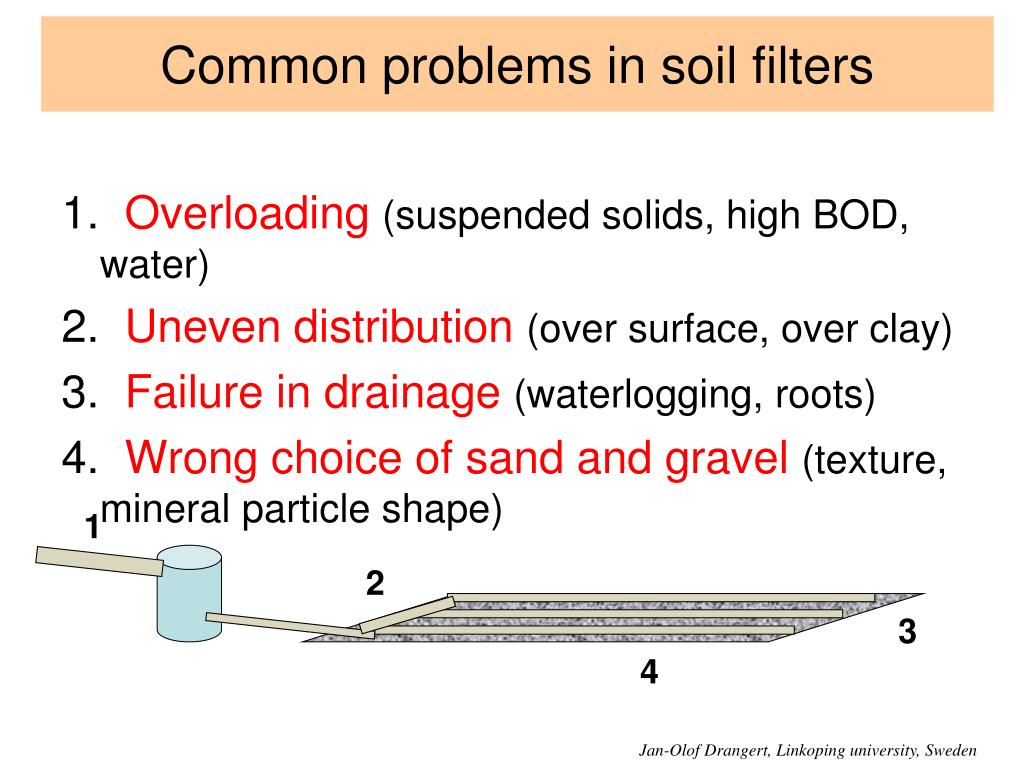 Common problems in soil filters

1. Overloading (suspended solids, high BOD, water)
2. Uneven distribution (over surface, over clay)
3. Failure in drainage (waterlogging, roots)
4. Wrong choice of sand and gravel (texture, mineral particle shape)

1

2

3

4

Jan-Olof Drangert, Linkoping university, Sweden